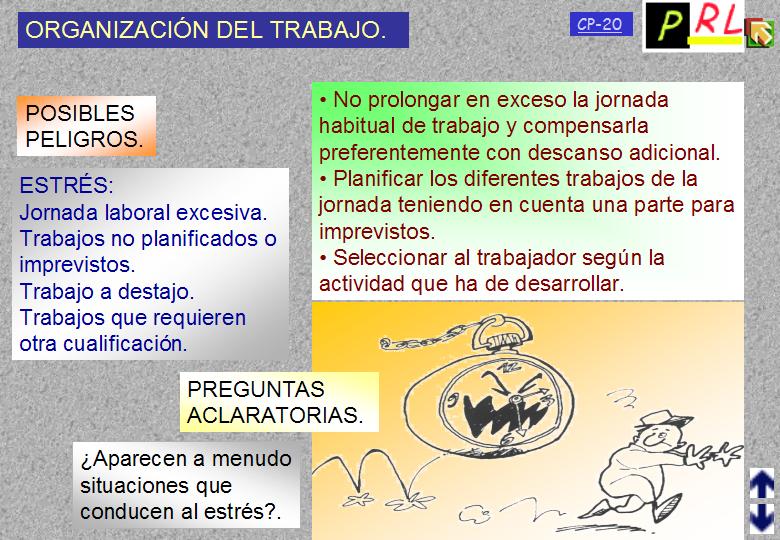 ORGANIZACIÓN DEL TRABAJO.

CP-20

PRL

POSIBLES PELIGROS.

ESTRÉS:
Jornada laboral excesiva.
Trabajos no planificados o imprevistos.
Trabajo a destajo.
Trabajos que requieren otra cualificación.

• No prolongar en exceso la jornada habitual de trabajo y compensarla preferentemente con descanso adicional.
• Planificar los diferentes trabajos de la jornada teniendo en cuenta una parte para imprevistos.
• Seleccionar al trabajador según la actividad que ha de desarrollar.

PREGUNTAS ACLARATORIAS.

¿Aparecen a menudo situaciones que conducen al estrés?.